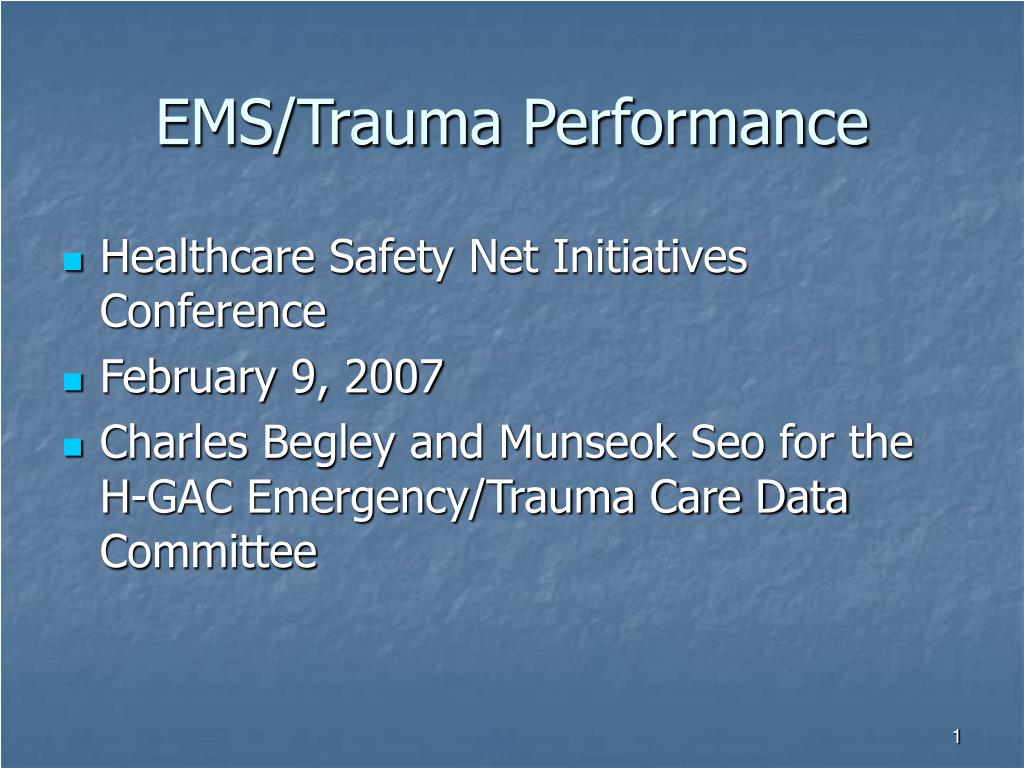 EMS/Trauma Performance

- Healthcare Safety Net Initiatives Conference
- February 9, 2007
- Charles Begley and Munseok Seo for the H-GAC Emergency/Trauma Care Data Committee

1